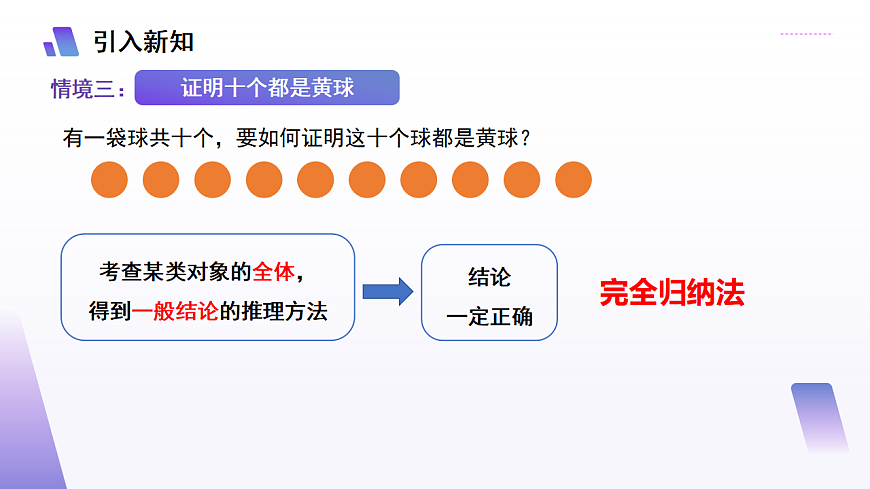 引入新知

情境三： 证明十个都是黄球

有一袋球共十个，要如何证明这十个球都是黄球？

考查某类对象的全体，得到一般结论的推理方法

结论
一定正确

完全归纳法